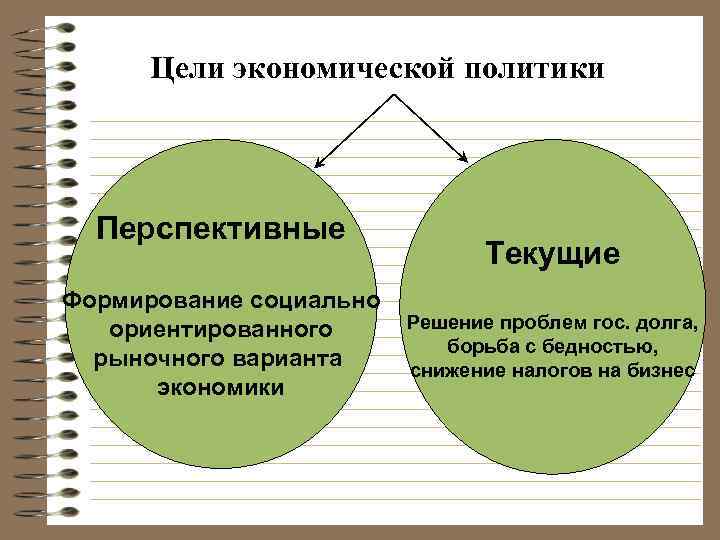 Цели экономической политики

Перспективные

Формирование социально ориентированного рыночного варианта экономики

Текущие

Решение проблем гос. долга, борьба с бедностью, снижение налогов на бизнес